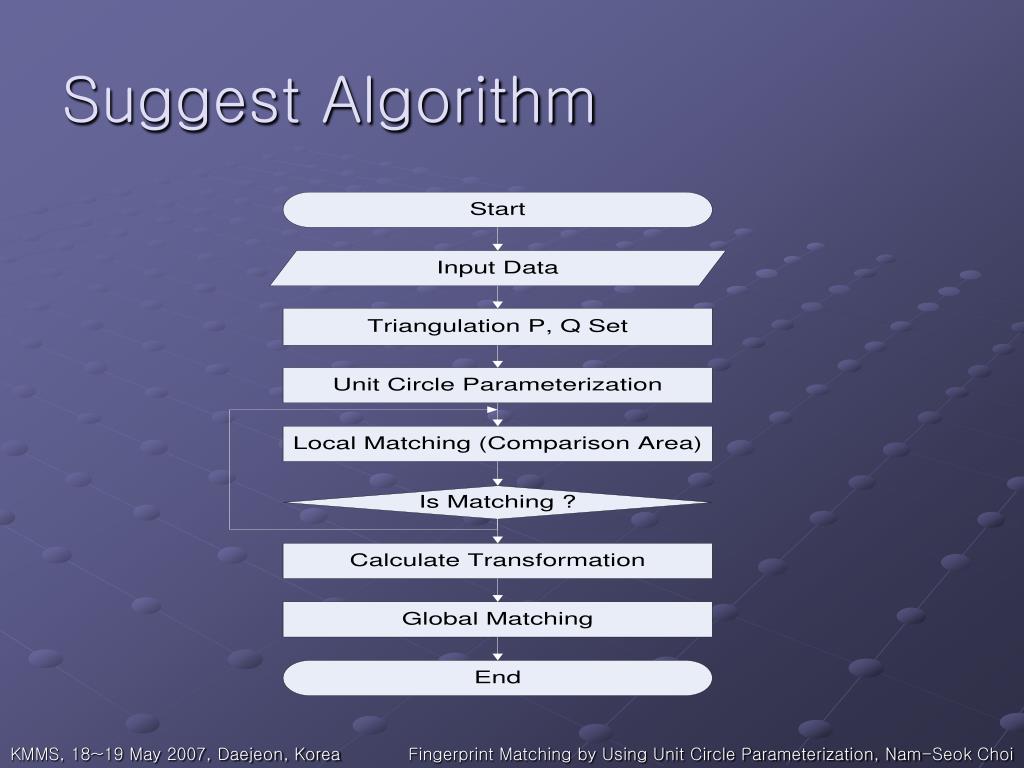 Suggest Algorithm

Start

Input Data

Triangulation P, Q Set

Unit Circle Parameterization

Local Matching (Comparison Area)

Is Matching ?

Calculate Transformation

Global Matching

End

KMMS, 18~19 May 2007, Daejeon, Korea

Fingerprint Matching by Using Unit Circle Parameterization, Nam-Seok Choi